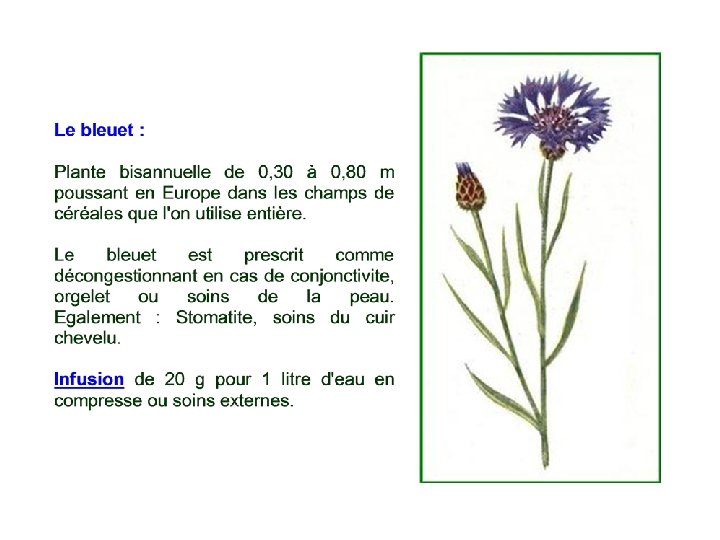 Le bleuet :

Plante bisannuelle de 0,30 à 0,80 m poussant en Europe dans les champs de céréales que l'on utilise entière.

Le bleuet est prescrit comme décongestionnant en cas de conjonctivite, orgelet ou soins de la peau. Egalement : Stomatite, soins du cuir chevelu.

Infusion de 20 g pour 1 litre d'eau en compresse ou soins externes.